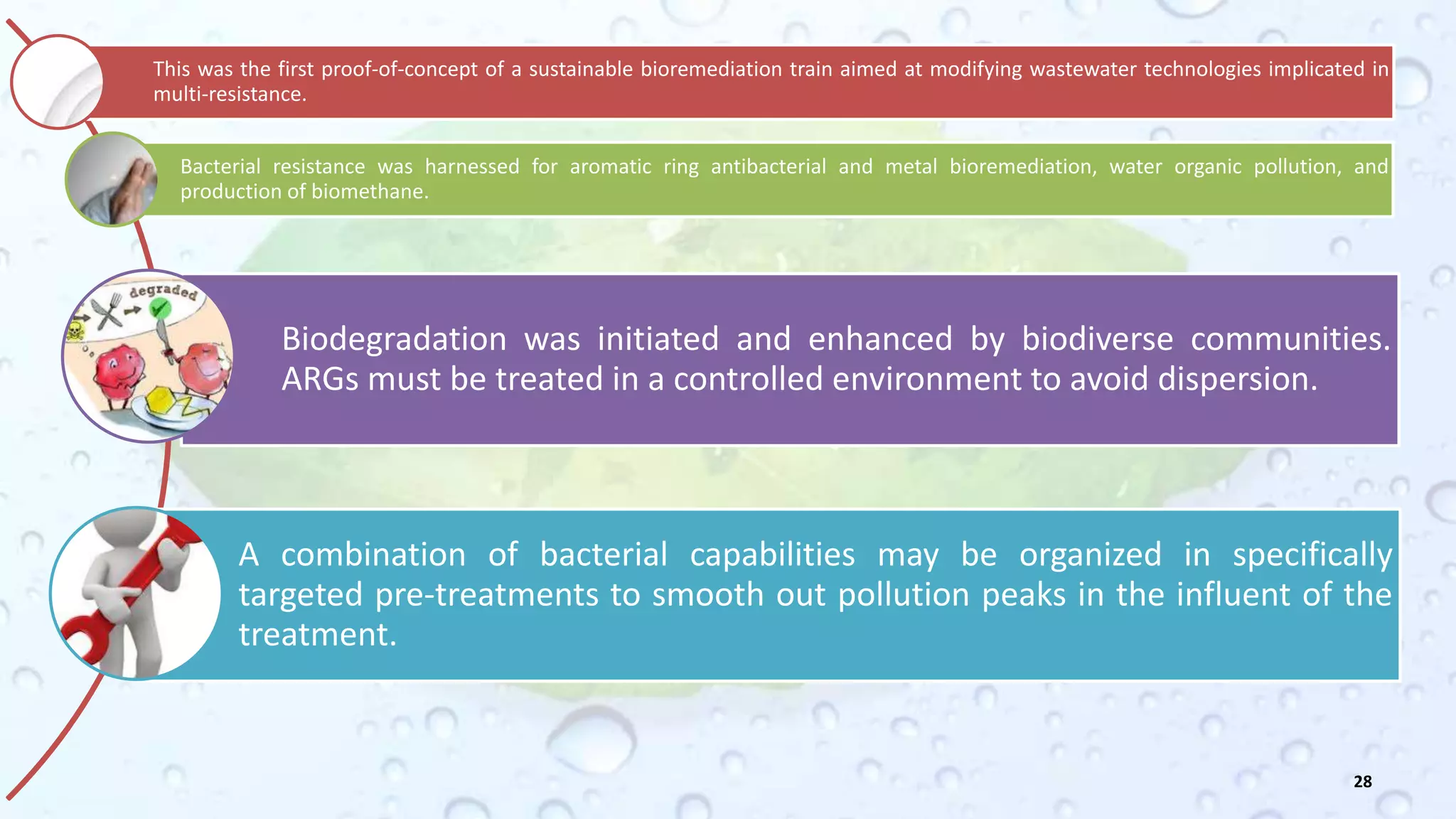 This was the first proof-of-concept of a sustainable bioremediation train aimed at modifying wastewater technologies implicated in multi-resistance.

Bacterial resistance was harnessed for aromatic ring antibacterial and metal bioremediation, water organic pollution, and production of biomethane.

degraded

Biodegradation was initiated and enhanced by biodiverse communities. ARGs must be treated in a controlled environment to avoid dispersion.

A combination of bacterial capabilities may be organized in specifically targeted pre-treatments to smooth out pollution peaks in the influent of the treatment.

28